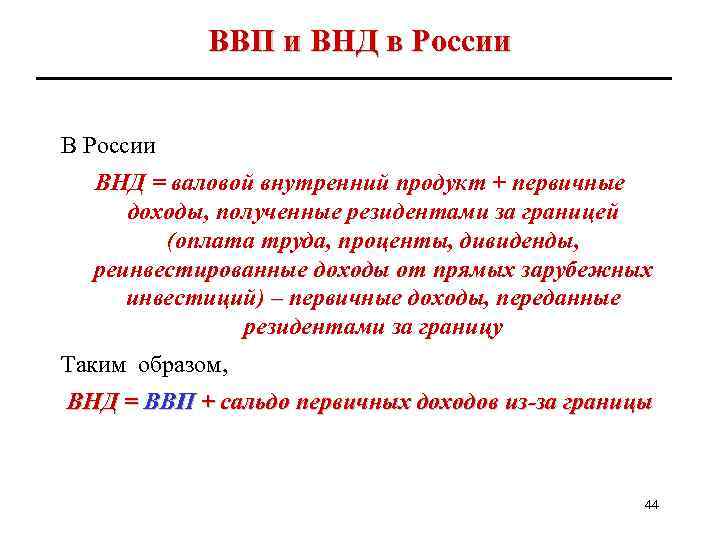 ВВП и ВНД в России

В России

ВНД = валовой внутренний продукт + первичные доходы, полученные резидентами за границей (оплата труда, проценты, дивиденды, реинвестированные доходы от прямых зарубежных инвестиций) – первичные доходы, переданные резидентами за границу

Таким образом,

ВНД = ВВП + сальдо первичных доходов из-за границы

44